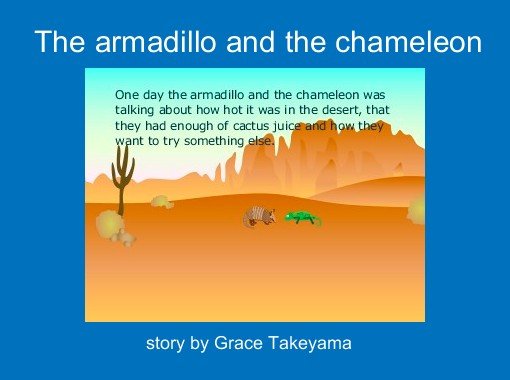 The armadillo and the chameleon

One day the armadillo and the chameleon was talking about how hot it was in the desert, that they had enough of cactus juice and how they want to try something else.

story by Grace Takeyama